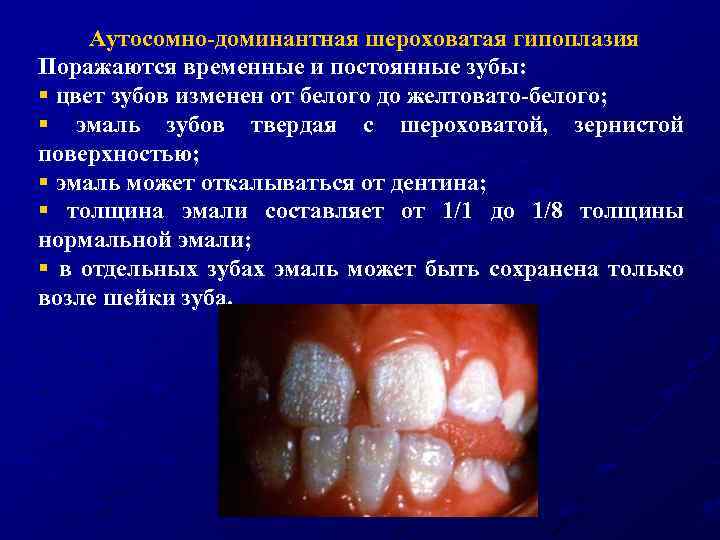 Аутосомно-доминантная шероховатая гипоплазия

Поражаются временные и постоянные зубы:

▪ цвет зубов изменен от белого до желтовато-белого;

▪ эмаль зубов твердая с шероховатой, зернистой поверхностью;

▪ эмаль может откалываться от дентина;

▪ толщина эмали составляет от 1/1 до 1/8 толщины нормальной эмали;

▪ в отдельных зубах эмаль может быть сохранена только возле шейки зуба.